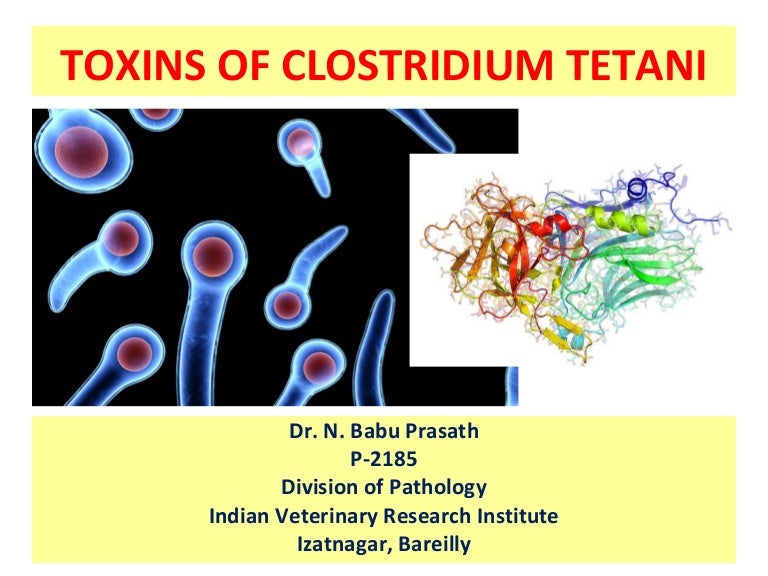 TOXINS OF CLOSTRIDIUM TETANI

Dr. N. Babu Prasath
P-2185
Division of Pathology
Indian Veterinary Research Institute
Izatnagar, Bareilly